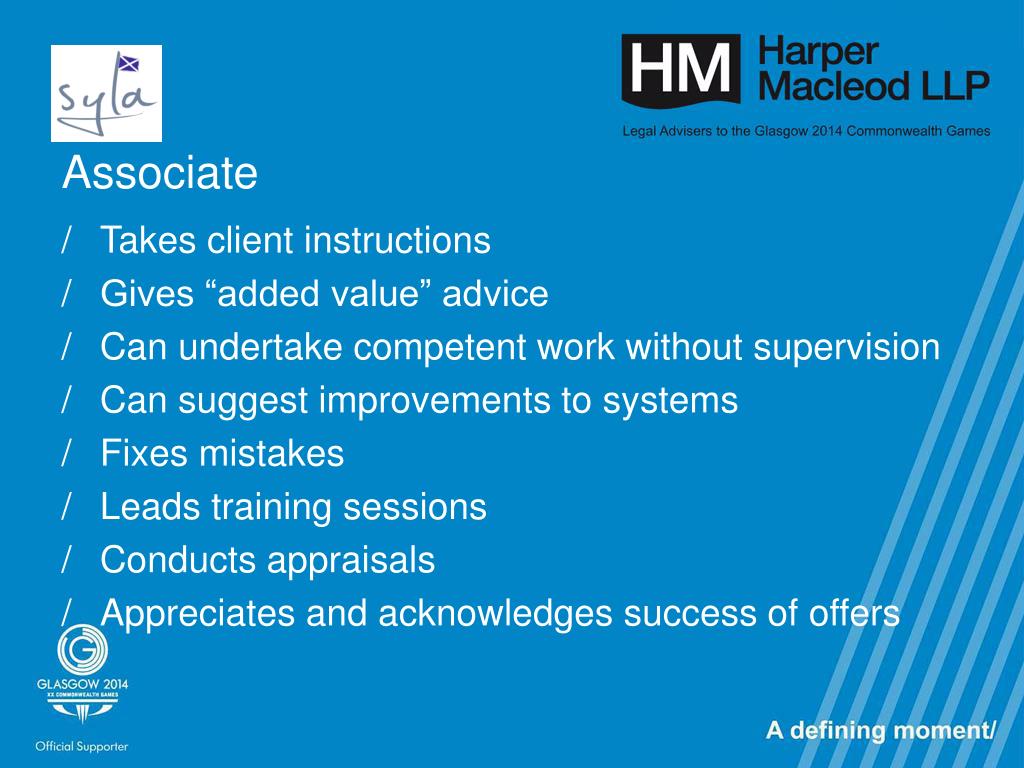 syla

HM Harper Macleod LLP

Legal Advisers to the Glasgow 2014 Commonwealth Games

Associate

/ Takes client instructions
/ Gives “added value” advice
/ Can undertake competent work without supervision
/ Can suggest improvements to systems
/ Fixes mistakes
/ Leads training sessions
/ Conducts appraisals
/ Appreciates and acknowledges success of offers

GLASGOW 2014
XX COMMONWEALTH GAMES

Official Supporter

A defining moment/